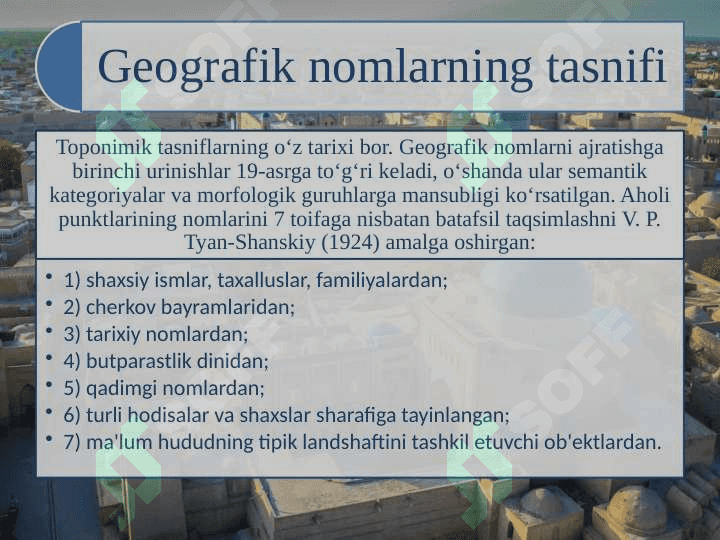 Geografik nomlarning tasnifi

Toponimik tasniflarning oʻz tarixi bor. Geografik nomlarni ajratishga birinchi urinishlar 19-asrga toʻgʻri keladi, oʻshanda ular semantik kategoriyalar va morfologik guruhlarga mansubligi koʻrsatilgan. Aholi punktlarining nomlarini 7 toifaga nisbatan batafsil taqsimlashni V. P. Tyan-Shanskiy (1924) amalga oshirgan:

• 1) shaxsiy ismlar, taxalluslar, familiyalardan;
• 2) cherkov bayramlaridan;
• 3) tarixiy nomlardan;
• 4) butparastlik dinidan;
• 5) qadimgi nomlardan;
• 6) turli hodisalar va shaxslar sharafiga tayinlangan;
• 7) ma'lum hududning tipik landshaftini tashkil etuvchi ob'ektlardan.

SOFF